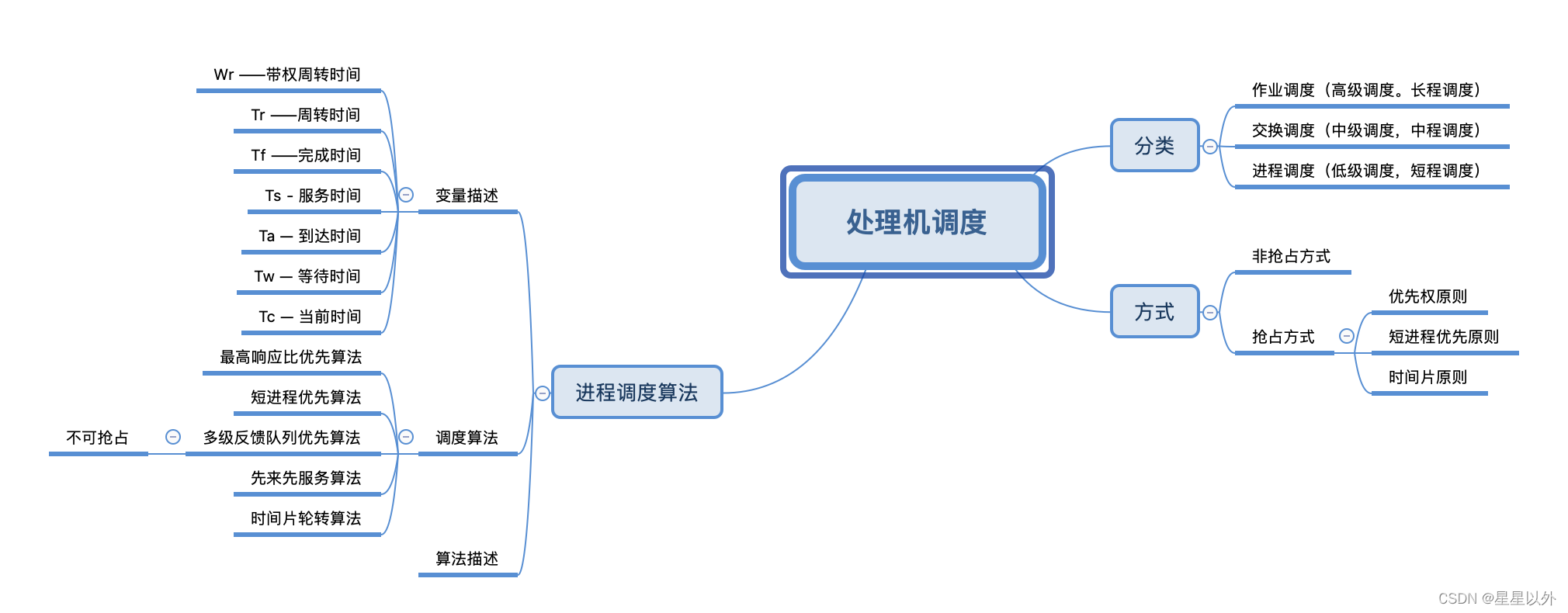 处理机调度

分类
作业调度（高级调度。长程调度）
交换调度（中级调度，中程调度）
进程调度（低级调度，短程调度）

方式
非抢占方式
抢占方式
优先权原则
短进程优先原则
时间片原则

进程调度算法

变量描述
Wr ——带权周转时间
Tr ——周转时间
Tf ——完成时间
Ts - 服务时间
Ta — 到达时间
Tw — 等待时间
Tc — 当前时间

调度算法
最高响应比优先算法
短进程优先算法
多级反馈队列优先算法
不可抢占
先来先服务算法
时间片轮转算法

算法描述

CSDN @星星以外